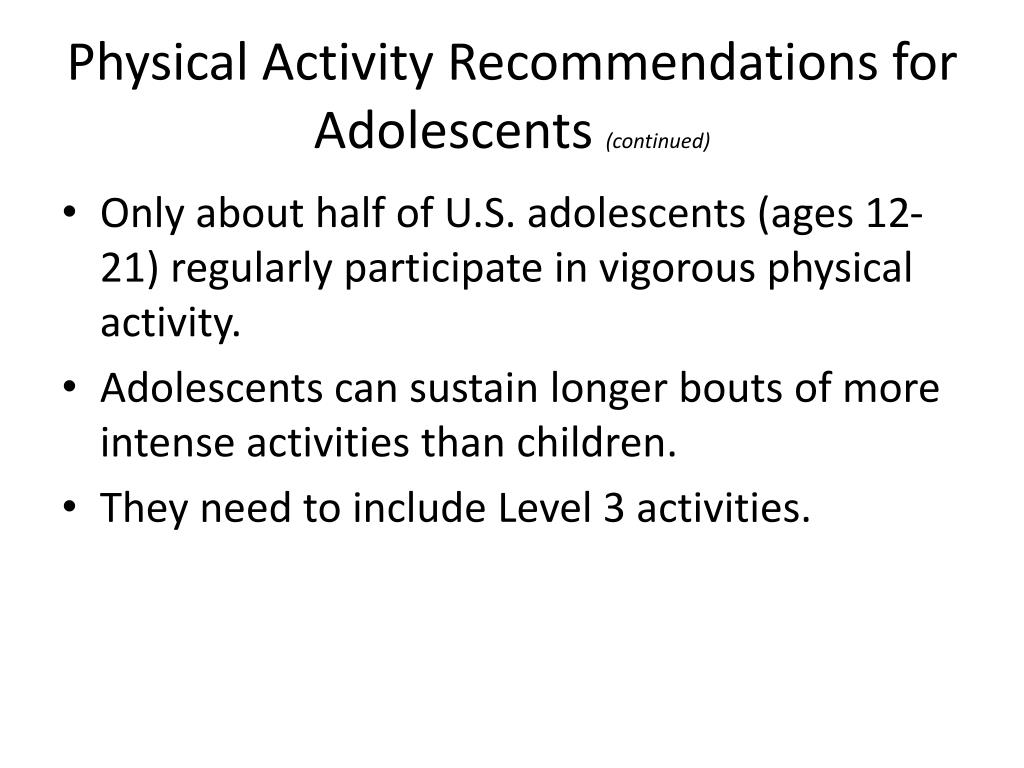 Physical Activity Recommendations for Adolescents (continued)

• Only about half of U.S. adolescents (ages 12-21) regularly participate in vigorous physical activity.
• Adolescents can sustain longer bouts of more intense activities than children.
• They need to include Level 3 activities.